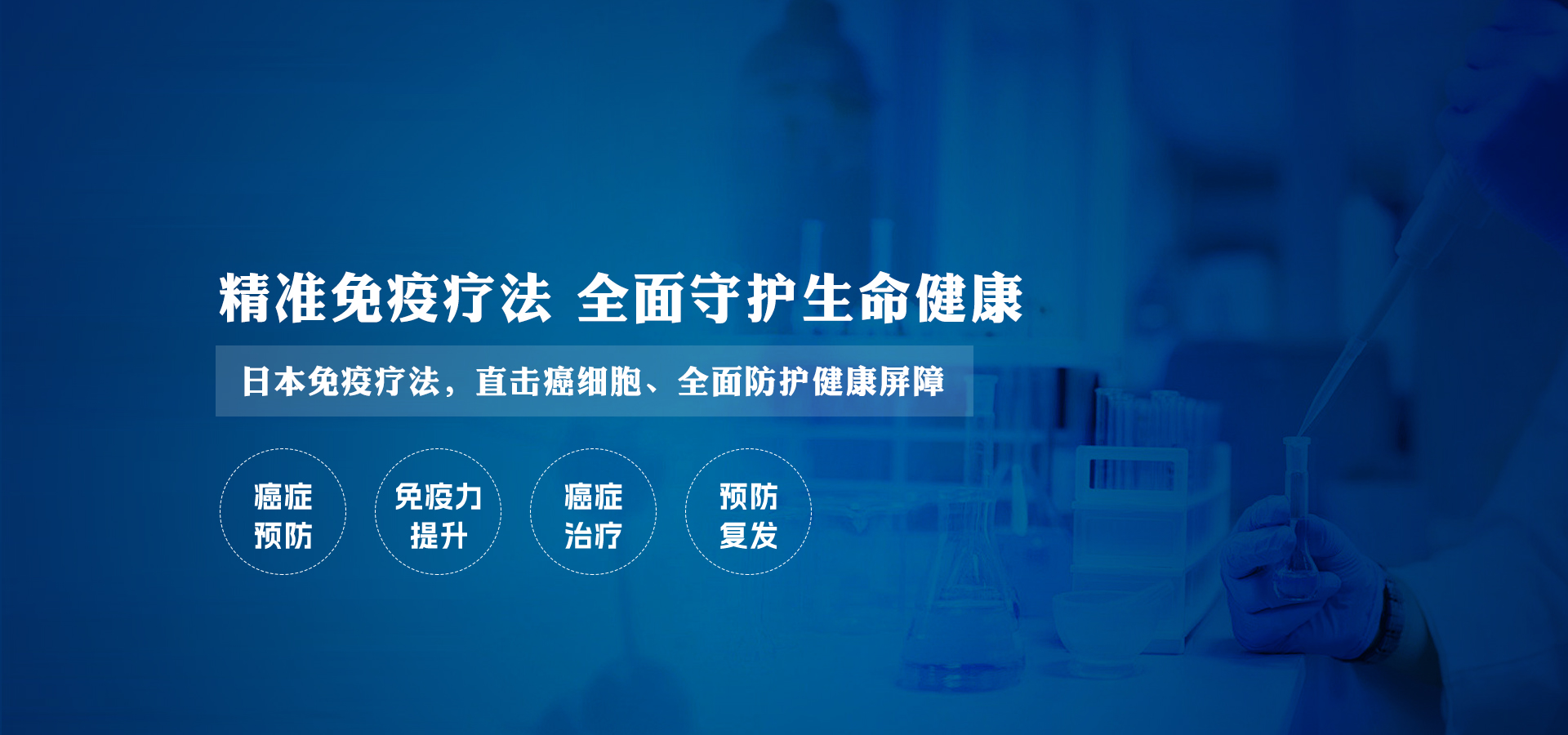 精准免疫疗法 全面守护生命健康

日本免疫疗法，直击癌细胞、全面防护健康屏障

癌症预防

免疫力提升

癌症治疗

预防复发